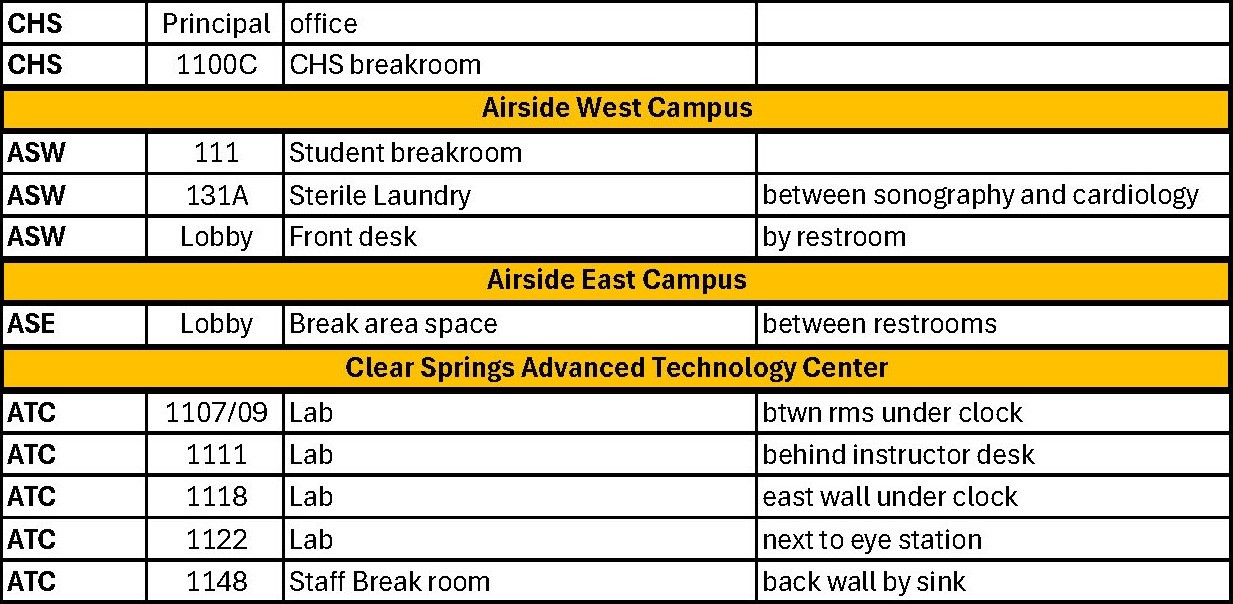 | CHS | Principal | office | |
|---|---|---|---|
| CHS | 1100C | CHS breakroom | |
| Airside West Campus | | | |
| ASW | 111 | Student breakroom | |
| ASW | 131A | Sterile Laundry | between sonography and cardiology |
| ASW | Lobby | Front desk | by restroom |
| Airside East Campus | | | |
| ASE | Lobby | Break area space | between restrooms |
| Clear Springs Advanced Technology Center | | | |
| ATC | 1107/09 | Lab | btwn rms under clock |
| ATC | 1111 | Lab | behind instructor desk |
| ATC | 1118 | Lab | east wall under clock |
| ATC | 1122 | Lab | next to eye station |
| ATC | 1148 | Staff Break room | back wall by sink |